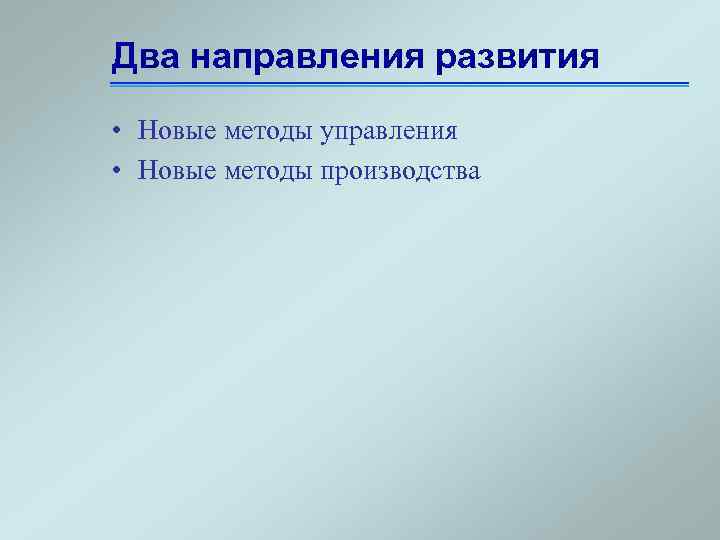 Два направления развития

• Новые методы управления
• Новые методы производства